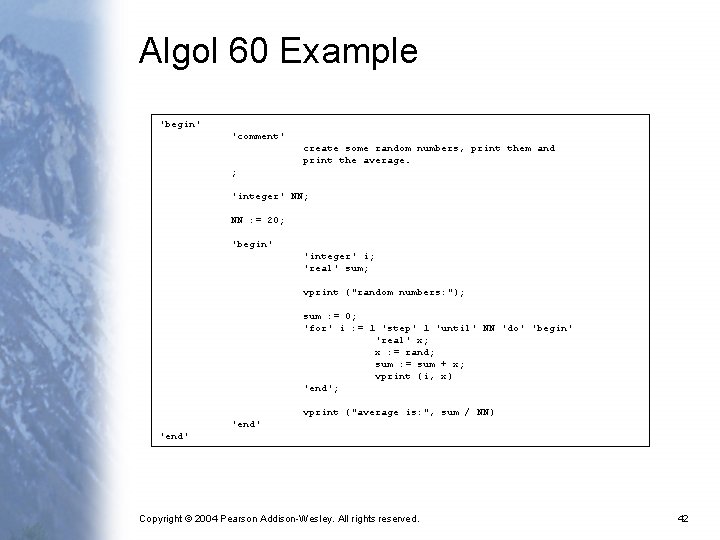 Algol 60 Example

'begin'
'comment'
create some random numbers, print them and
print the average.
;

'integer' NN;

NN := 20;

'begin'
'integer' i;
'real' sum;

vprint ("random numbers:");

sum := 0;
'for' i := 1 'step' 1 'until' NN 'do' 'begin'
'real' x;
x := rand;
sum := sum + x;
vprint (i, x)
'end';

vprint ("average is:", sum / NN)
'end'
'end'

Copyright © 2004 Pearson Addison-Wesley. All rights reserved.

42